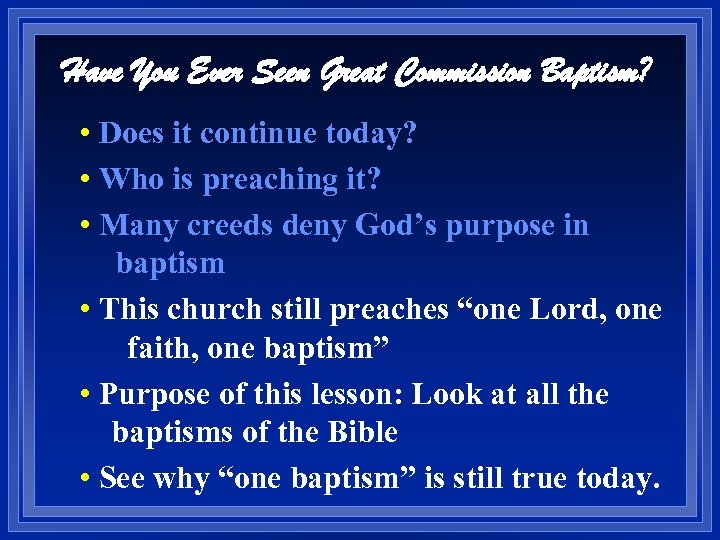 Have You Ever Seen Great Commission Baptism?

• Does it continue today?
• Who is preaching it?
• Many creeds deny God’s purpose in baptism
• This church still preaches “one Lord, one faith, one baptism”
• Purpose of this lesson: Look at all the baptisms of the Bible
• See why “one baptism” is still true today.